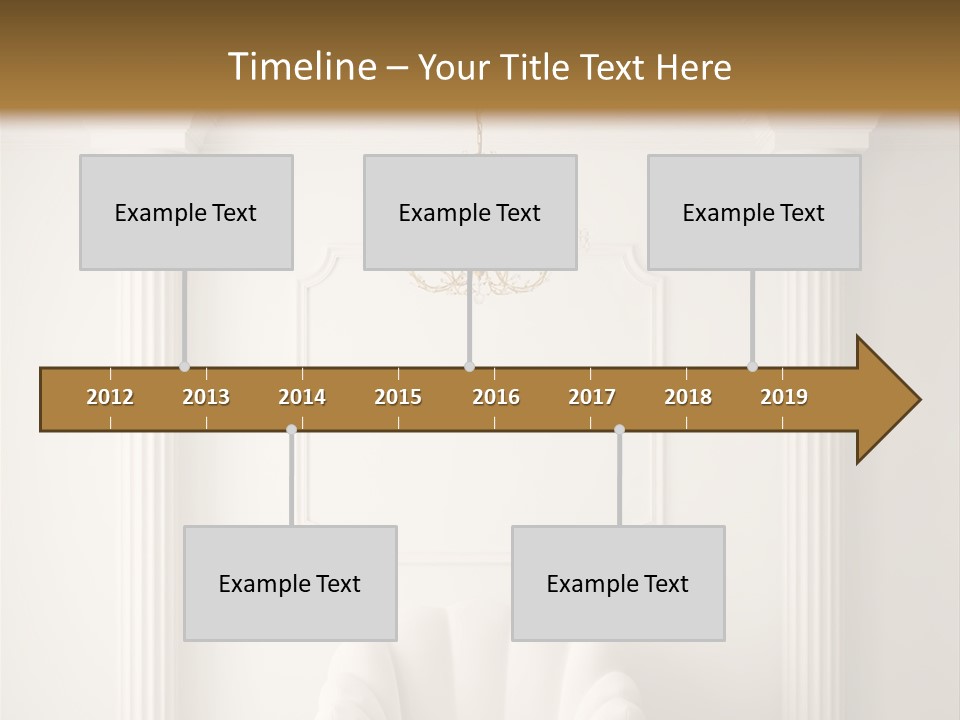 Timeline – Your Title Text Here

Example Text

Example Text

Example Text

2012 2013 2014 2015 2016 2017 2018 2019

Example Text

Example Text